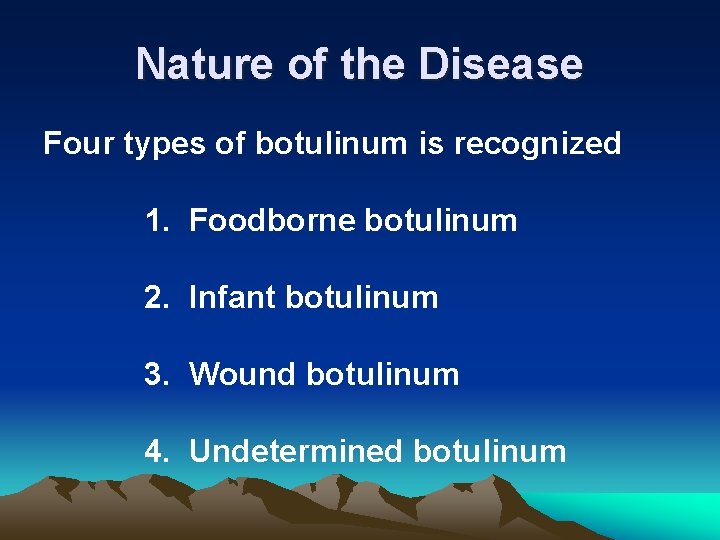 Nature of the Disease

Four types of botulinum is recognized

1. Foodborne botulinum

2. Infant botulinum

3. Wound botulinum

4. Undetermined botulinum